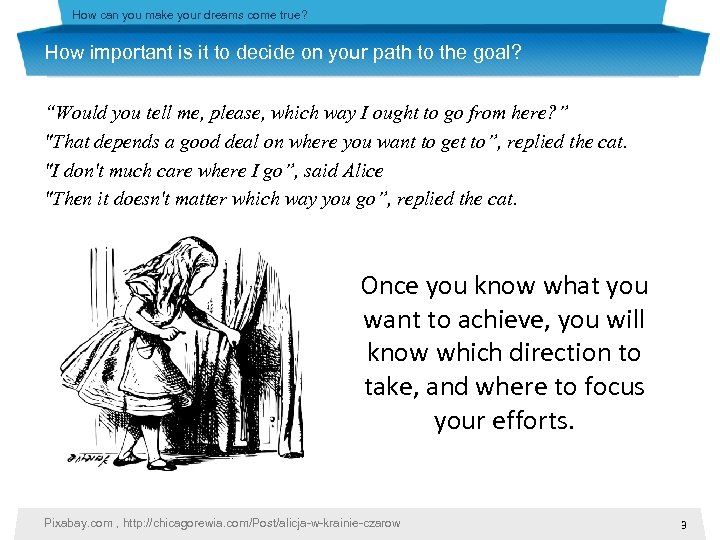 How can you make your dreams come true?

How important is it to decide on your path to the goal?

“Would you tell me, please, which way I ought to go from here?”
"That depends a good deal on where you want to get to”, replied the cat.
"I don't much care where I go”, said Alice
"Then it doesn't matter which way you go”, replied the cat.

Once you know what you want to achieve, you will know which direction to take, and where to focus your efforts.

Pixabay.com , http://chicagorewia.com/Post/alicja-w-krainie-czarow

9